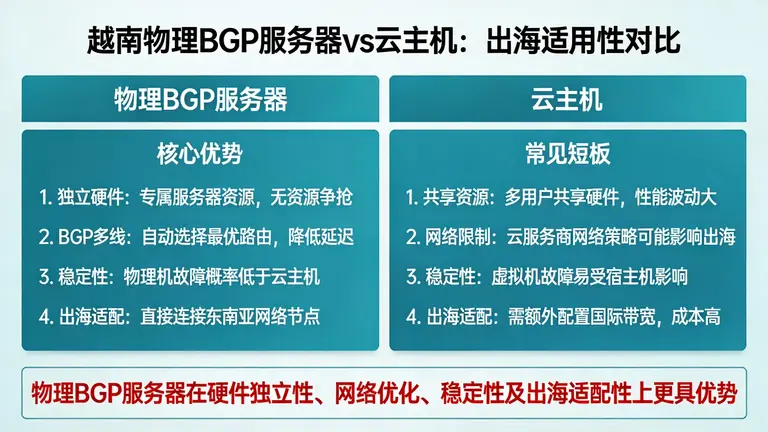 越南物理BGP服务器vs云主机：出海适用性对比

物理BGP服务器

核心优势

1. 独立硬件：专属服务器资源，无资源争抢

2. BGP多线：自动选择最优路由，降低延迟

3. 稳定性：物理机故障概率低于云主机

4. 出海适配：直接连接东南亚网络节点

云主机

常见短板

1. 共享资源：多用户共享硬件，性能波动大

2. 网络限制：云服务商网络策略可能影响出海

3. 稳定性：虚拟机故障易受宿主机影响

4. 出海适配：需额外配置国际带宽，成本高

物理BGP服务器在硬件独立性、网络优化、稳定性及出海适配性上更具优势